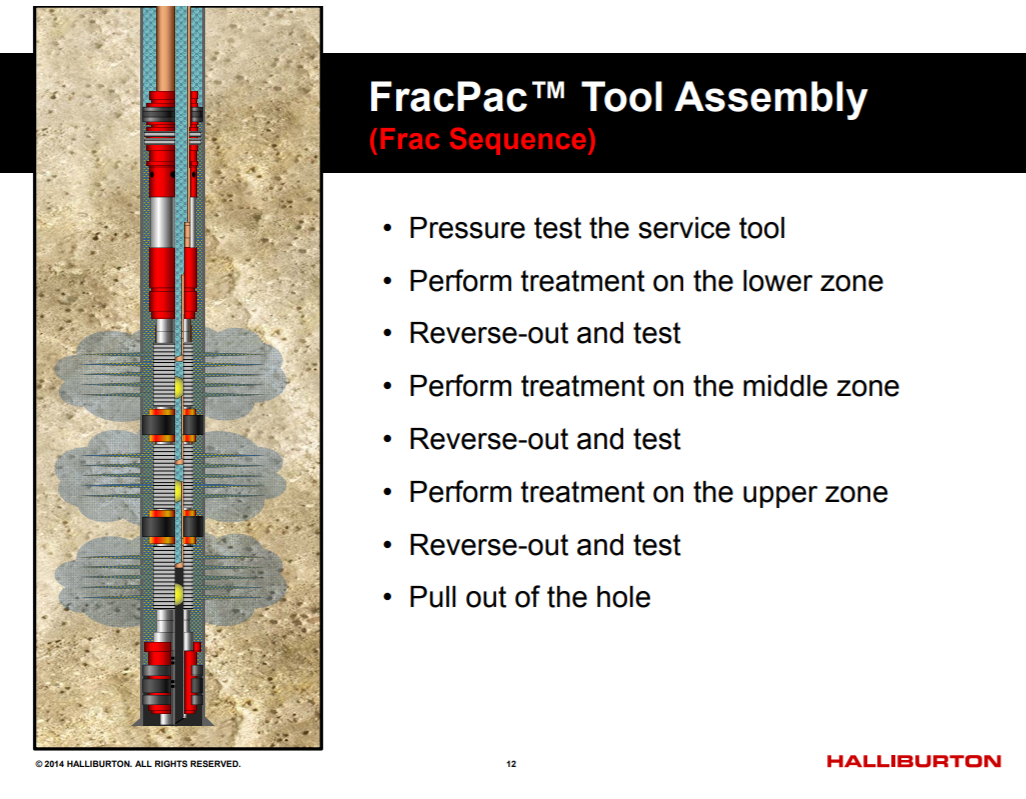 FracPac™ Tool Assembly
(Frac Sequence)

• Pressure test the service tool
• Perform treatment on the lower zone
• Reverse-out and test
• Perform treatment on the middle zone
• Reverse-out and test
• Perform treatment on the upper zone
• Reverse-out and test
• Pull out of the hole

© 2014 HALLIBURTON. ALL RIGHTS RESERVED.

12

HALLIBURTON